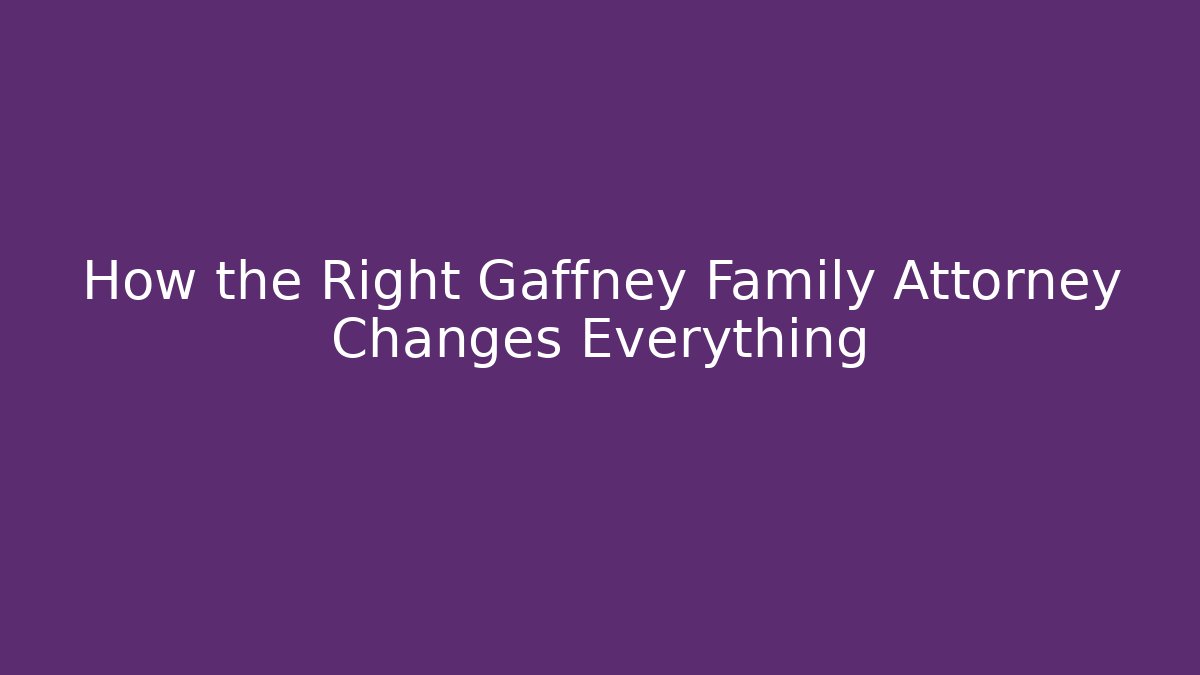 How the Right Gaffney Family Attorney Changes Everything